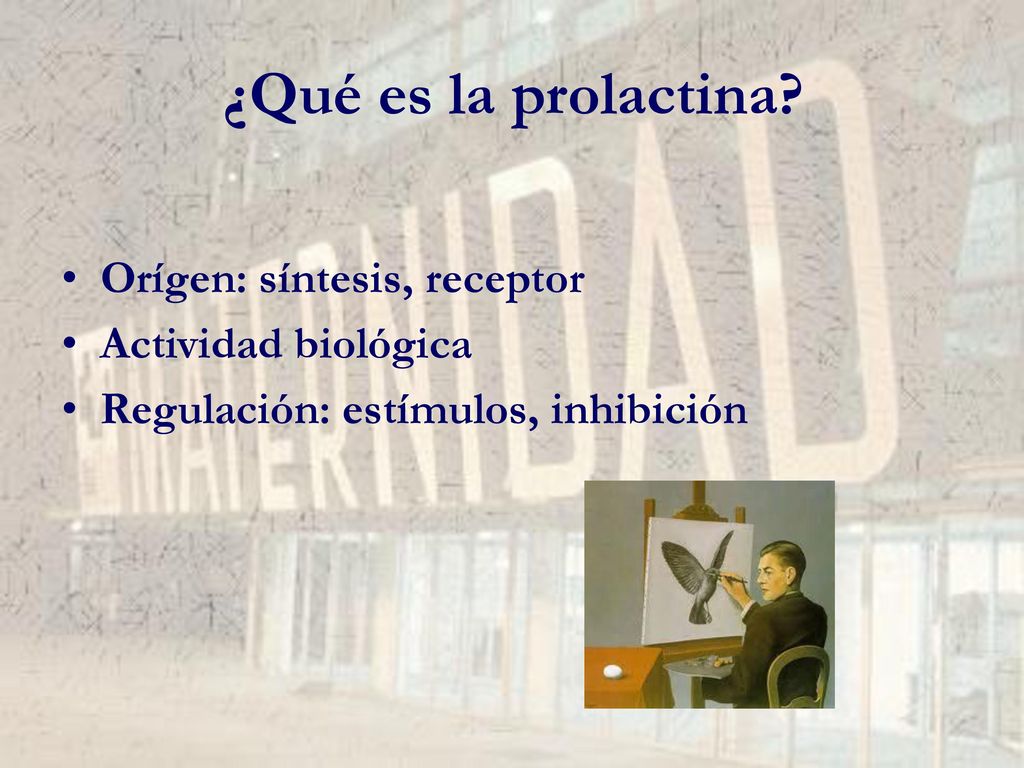 ¿Qué es la prolactina?

• Orígen: síntesis, receptor
• Actividad biológica
• Regulación: estímulos, inhibición

MATERNIDAD